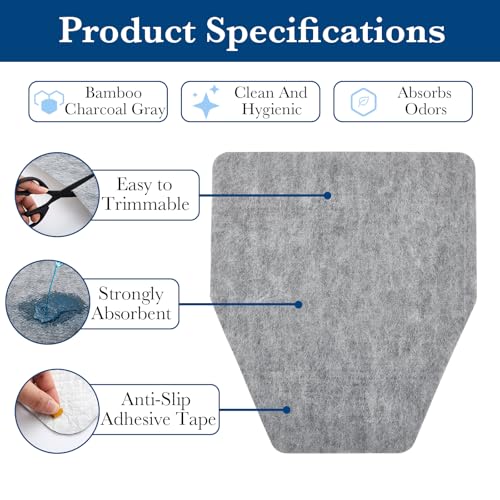 Product Specifications

Bamboo
Charcoal Gray

Clean And
Hygienic

Absorbs
Odors

Easy to
Trimmable

Strongly
Absorbent

Anti-Slip
Adhesive Tape